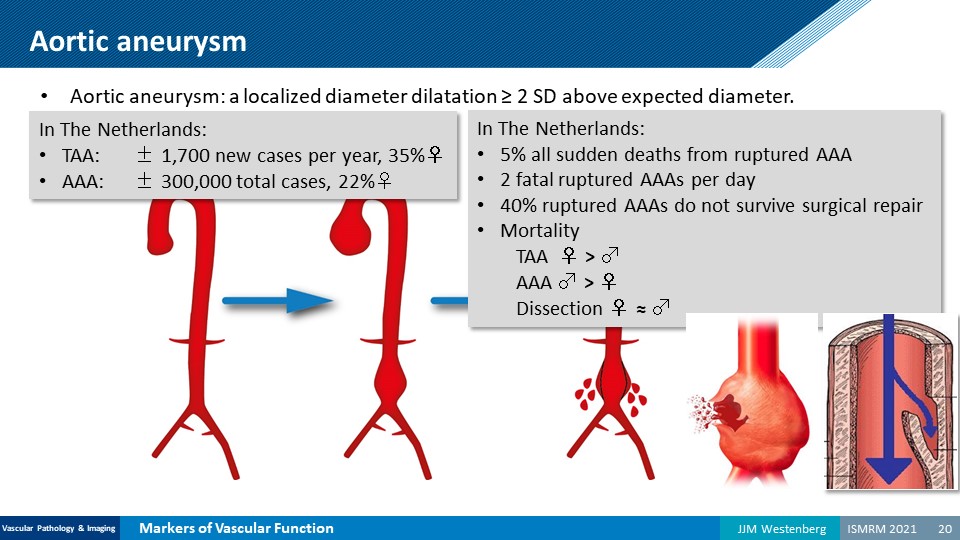 Aortic aneurysm

• Aortic aneurysm: a localized diameter dilatation ≥ 2 SD above expected diameter.

In The Netherlands:
• TAA: ± 1,700 new cases per year, 35%♀
• AAA: ± 300,000 total cases, 22%♀

In The Netherlands:
• 5% all sudden deaths from ruptured AAA
• 2 fatal ruptured AAAs per day
• 40% ruptured AAAs do not survive surgical repair
• Mortality
TAA ♀ > ♂
AAA ♂ > ♀
Dissection ♀ ≈ ♂

Vascular Pathology & Imaging Markers of Vascular Function JJM Westenberg ISMRM 2021 20